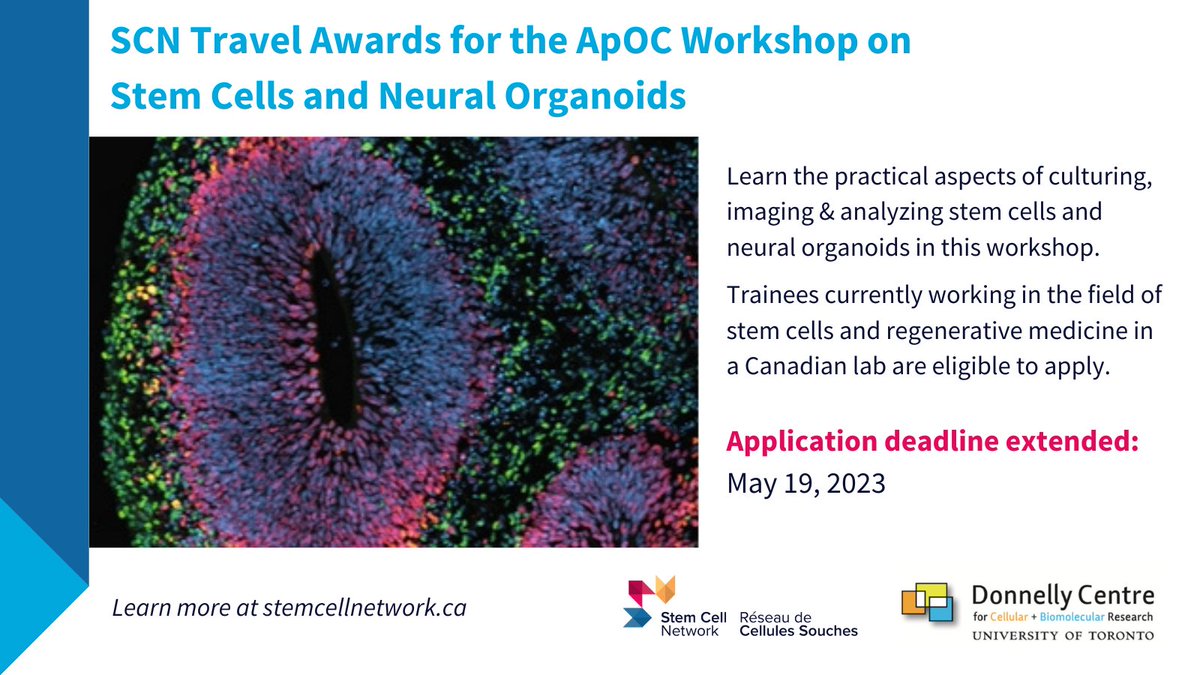 SCN Travel Awards for the ApOC Workshop on Stem Cells and Neural Organoids

Learn the practical aspects of culturing, imaging & analyzing stem cells and neural organoids in this workshop.

Trainees currently working in the field of stem cells and regenerative medicine in a Canadian lab are eligible to apply.

Application deadline extended:
May 19, 2023

Learn more at stemcellnetwork.ca

Stem Cell Network
Réseau de Cellules Souches

Donnelly Centre
for Cellular + Biomolecular Research
UNIVERSITY OF TORONTO